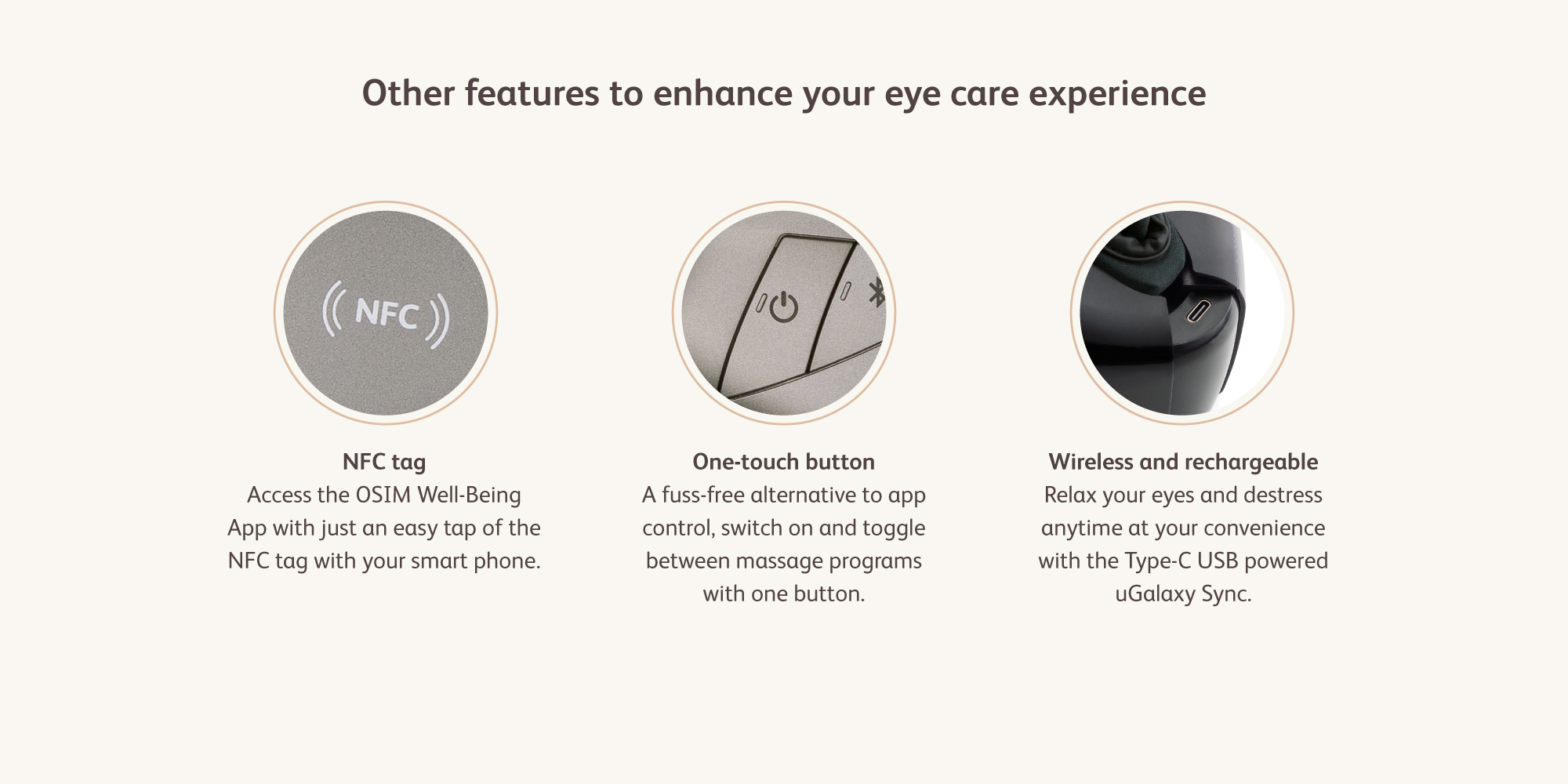 Other features to enhance your eye care experience

NFC

NFC tag
Access the OSIM Well-Being App with just an easy tap of the NFC tag with your smart phone.

One-touch button
A fuss-free alternative to app control, switch on and toggle between massage programs with one button.

Wireless and rechargeable
Relax your eyes and destress anytime at your convenience with the Type-C USB powered uGalaxy Sync.